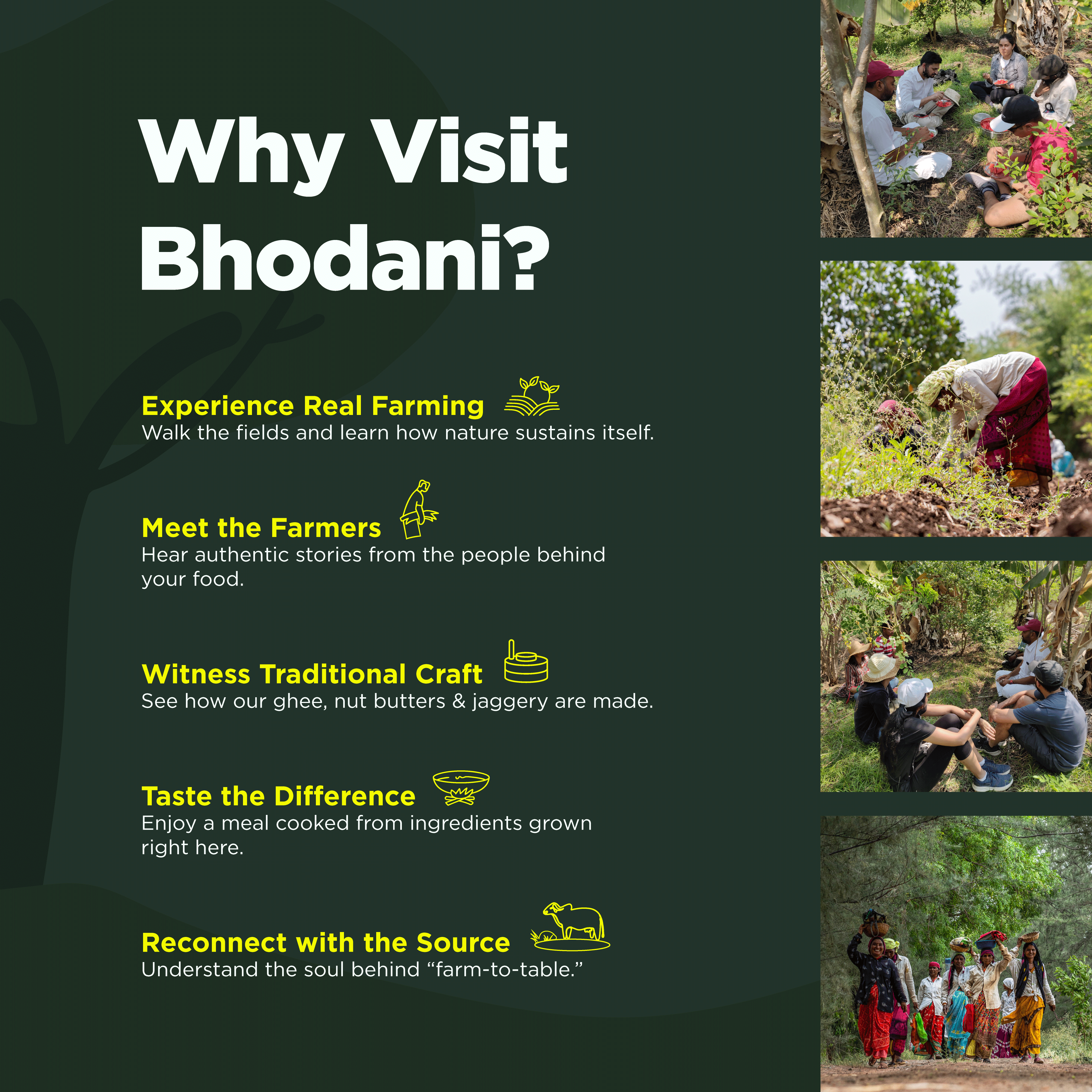 Why Visit Bhodani?

Experience Real Farming
Walk the fields and learn how nature sustains itself.

Meet the Farmers
Hear authentic stories from the people behind your food.

Witness Traditional Craft
See how our ghee, nut butters & jaggery are made.

Taste the Difference
Enjoy a meal cooked from ingredients grown right here.

Reconnect with the Source
Understand the soul behind “farm-to-table.”